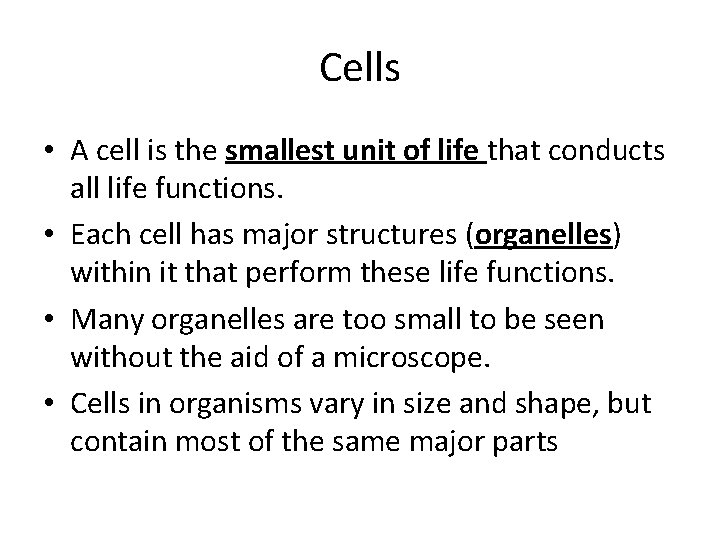 Cells

• A cell is the smallest unit of life that conducts all life functions.

• Each cell has major structures (organelles) within it that perform these life functions.

• Many organelles are too small to be seen without the aid of a microscope.

• Cells in organisms vary in size and shape, but contain most of the same major parts